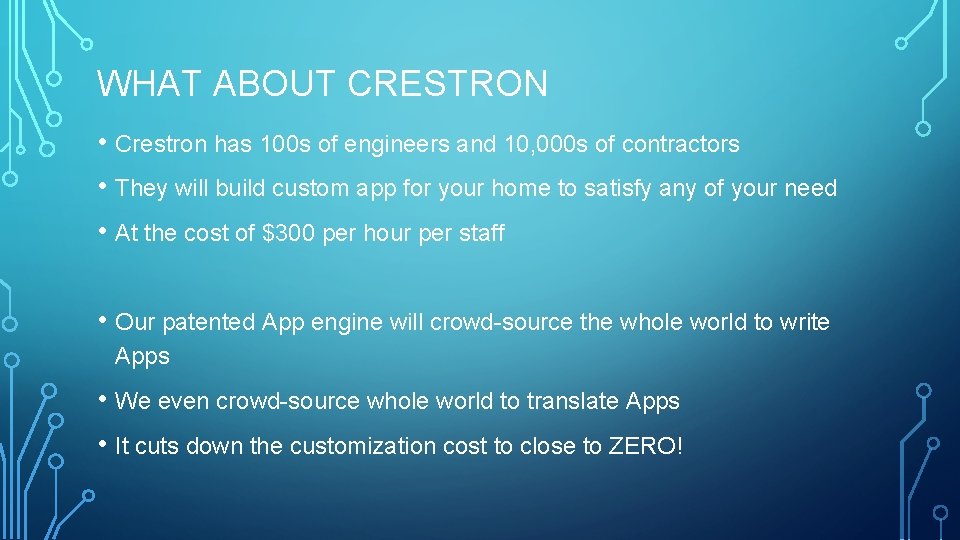 WHAT ABOUT CRESTRON

• Crestron has 100s of engineers and 10,000s of contractors

• They will build custom app for your home to satisfy any of your need

• At the cost of \$300 per hour per staff

• Our patented App engine will crowd-source the whole world to write Apps

• We even crowd-source whole world to translate Apps

• It cuts down the customization cost to close to ZERO!